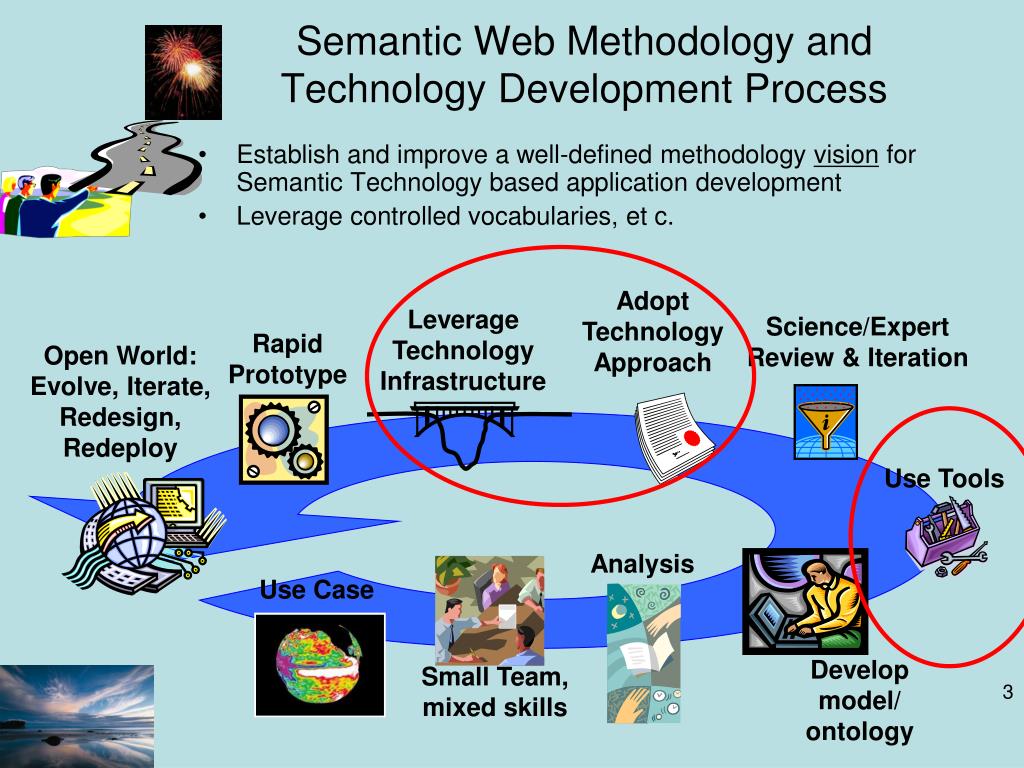 Semantic Web Methodology and Technology Development Process

• Establish and improve a well-defined methodology vision for Semantic Technology based application development
• Leverage controlled vocabularies, et c.

Open World: Evolve, Iterate, Redesign, Redeploy

Rapid Prototype

Leverage Technology Infrastructure

Adopt Technology Approach

Science/Expert Review & Iteration

Use Tools

Use Case

Small Team, mixed skills

Analysis

Develop model/ ontology

3